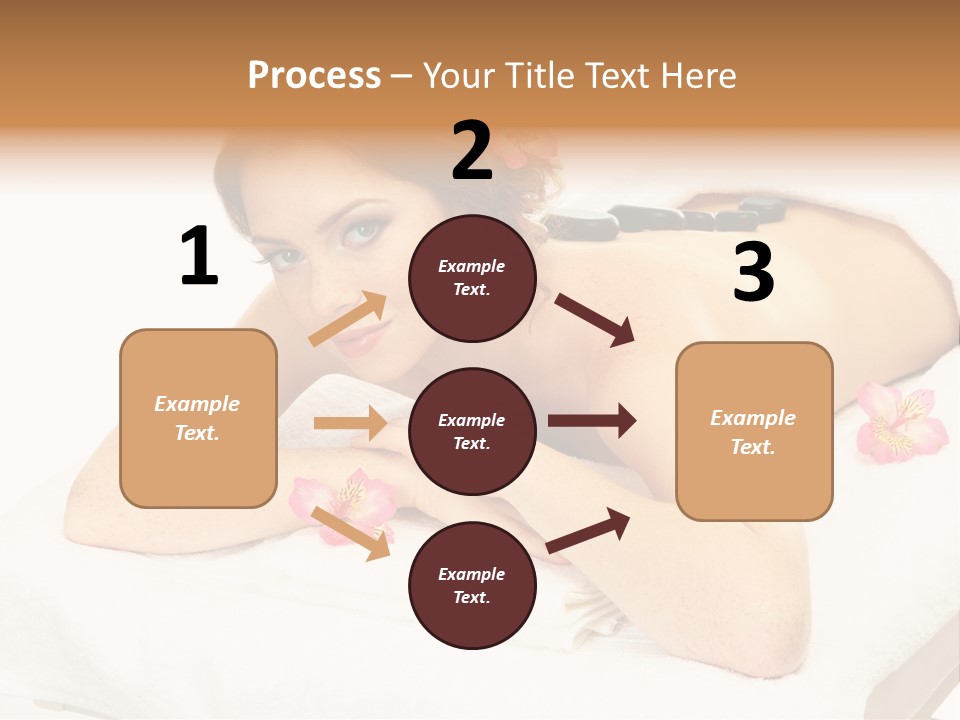 Process – Your Title Text Here

1

Example Text.

2

Example Text.

Example Text.

Example Text.

3

Example Text.